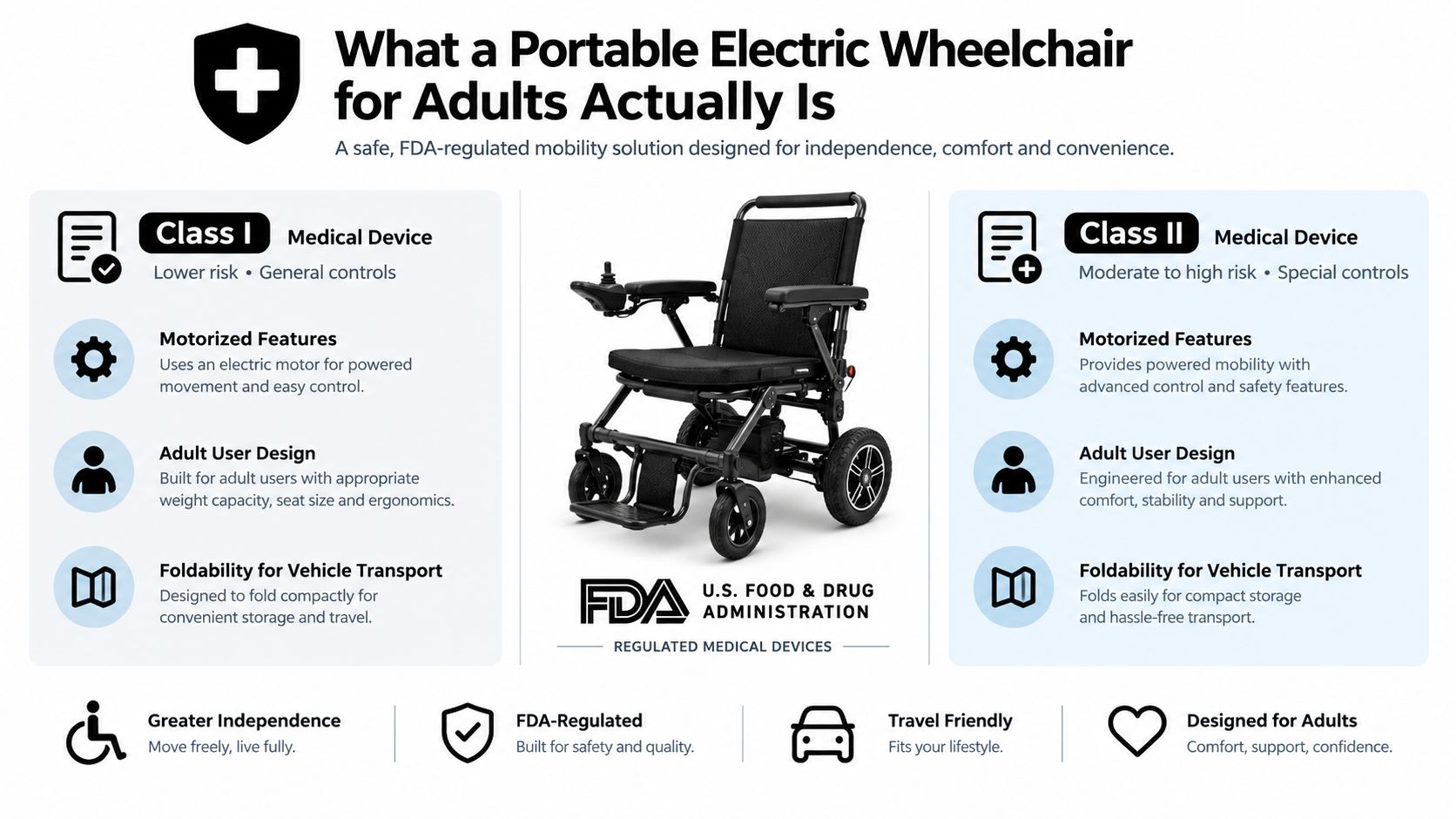 What a Portable Electric Wheelchair for Adults Actually Is

A safe, FDA-regulated mobility solution designed for independence, comfort and convenience.

Class I Medical Device

Lower risk • General controls

Motorized Features
Uses an electric motor for powered movement and easy control.

Adult User Design
Built for adult users with appropriate weight capacity, seat size and ergonomics.

Foldability for Vehicle Transport
Designed to fold compactly for convenient storage and travel.

FDA U.S. FOOD & DRUG ADMINISTRATION

REGULATED MEDICAL DEVICES

Class II Medical Device

Moderate to high risk • Special controls

Motorized Features
Provides powered mobility with advanced control and safety features.

Adult User Design
Engineered for adult users with enhanced comfort, stability and support.

Foldability for Vehicle Transport
Folds easily for compact storage and hassle-free transport.

Greater Independence
Move freely, live fully.

FDA-Regulated
Built for safety and quality.

Travel Friendly
Fits your lifestyle.

Designed for Adults
Comfort, support, confidence.